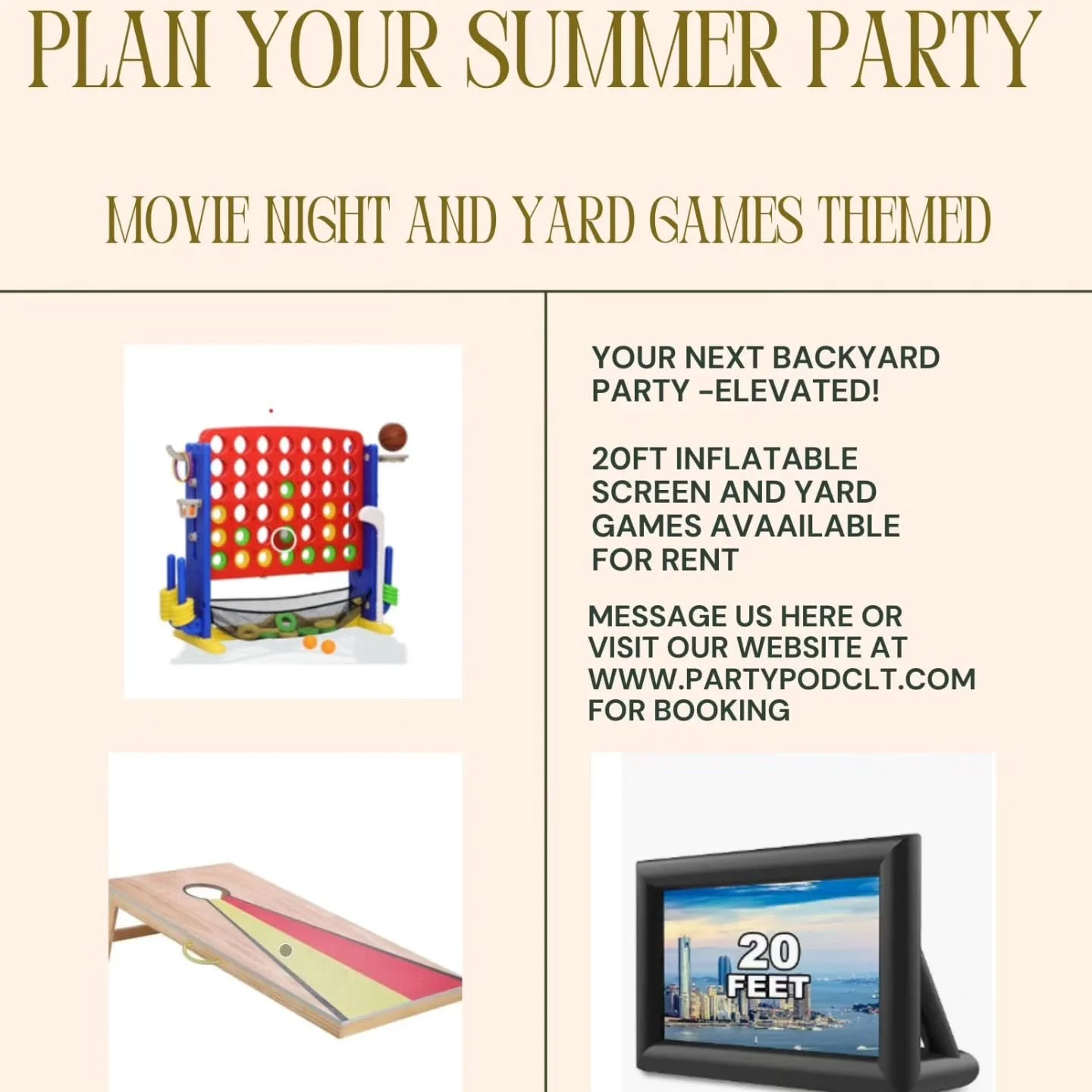 PLAN YOUR SUMMER PARTY

MOVIE NIGHT AND YARD GAMES THEMED

YOUR NEXT BACKYARD PARTY -ELEVATED!

20FT INFLATABLE SCREEN AND YARD GAMES AVAAILABLE FOR RENT

MESSAGE US HERE OR VISIT OUR WEBSITE AT WWW.PARTYPODCLT.COM FOR BOOKING

20 FEET